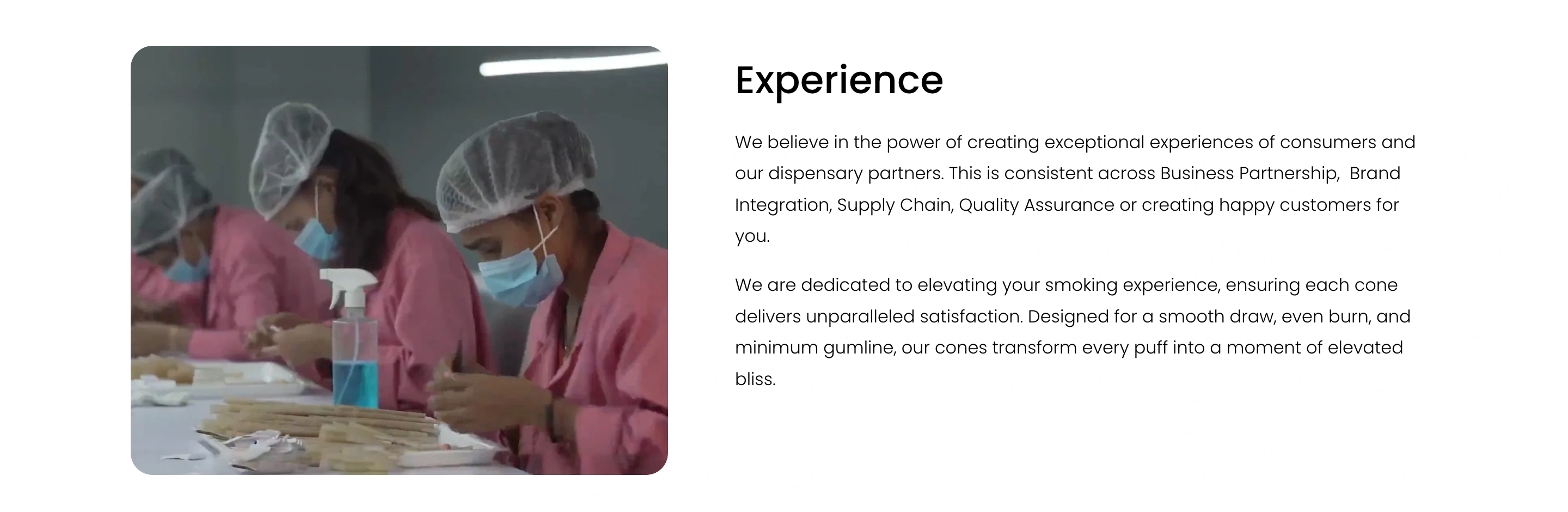 Experience

We believe in the power of creating exceptional experiences of consumers and our dispensary partners. This is consistent across Business Partnership,  Brand Integration, Supply Chain, Quality Assurance or creating happy customers for you.

We are dedicated to elevating your smoking experience, ensuring each cone delivers unparalleled satisfaction. Designed for a smooth draw, even burn, and minimum gumline, our cones transform every puff into a moment of elevated bliss.